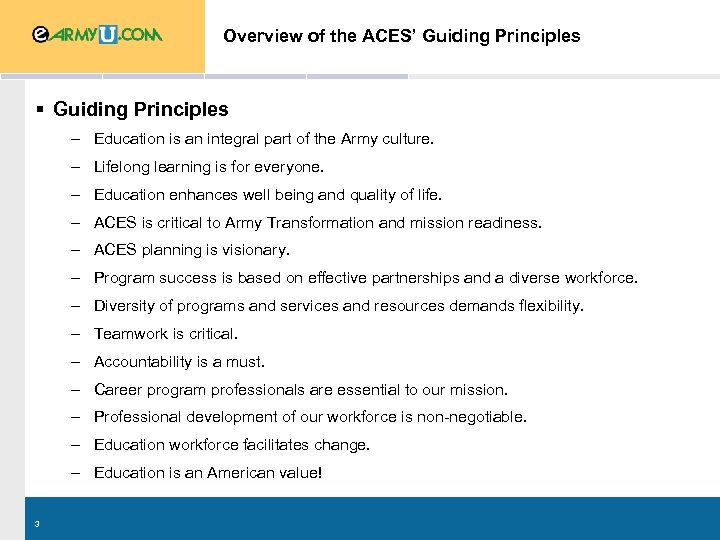 eARMYU.COM

Overview of the ACES' Guiding Principles

▪ Guiding Principles

– Education is an integral part of the Army culture.

– Lifelong learning is for everyone.

– Education enhances well being and quality of life.

– ACES is critical to Army Transformation and mission readiness.

– ACES planning is visionary.

– Program success is based on effective partnerships and a diverse workforce.

– Diversity of programs and services and resources demands flexibility.

– Teamwork is critical.

– Accountability is a must.

– Career program professionals are essential to our mission.

– Professional development of our workforce is non-negotiable.

– Education workforce facilitates change.

– Education is an American value!

3